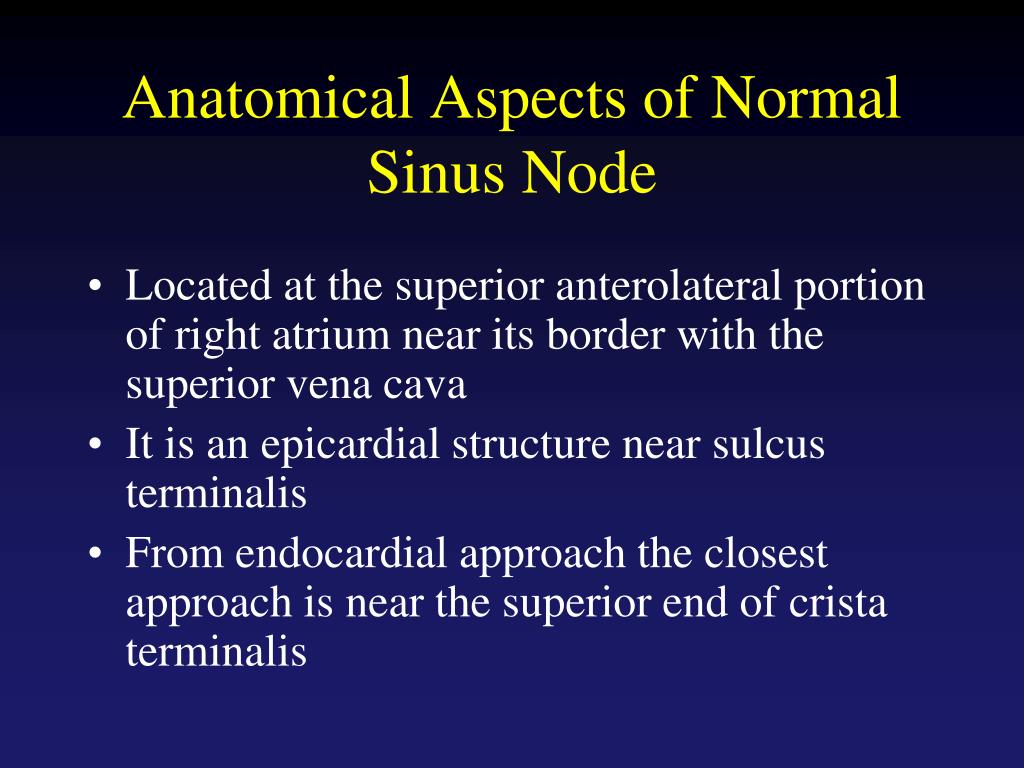 Anatomical Aspects of Normal Sinus Node

• Located at the superior anterolateral portion of right atrium near its border with the superior vena cava
• It is an epicardial structure near sulcus terminalis
• From endocardial approach the closest approach is near the superior end of crista terminalis